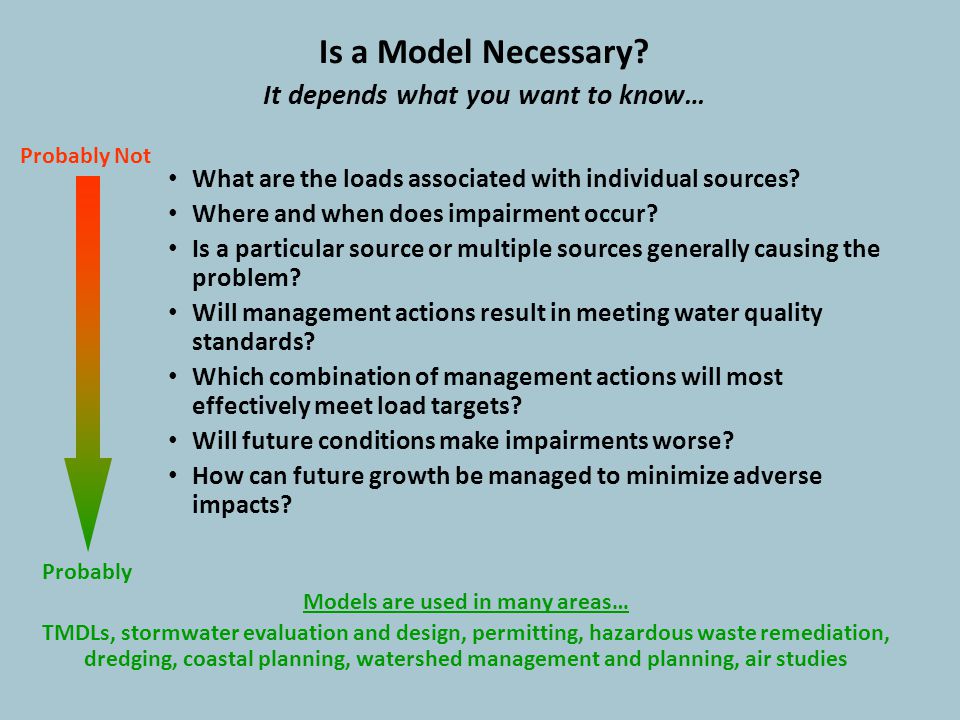 Is a Model Necessary?
It depends what you want to know…

Probably Not

• What are the loads associated with individual sources?
• Where and when does impairment occur?
• Is a particular source or multiple sources generally causing the problem?
• Will management actions result in meeting water quality standards?
• Which combination of management actions will most effectively meet load targets?
• Will future conditions make impairments worse?
• How can future growth be managed to minimize adverse impacts?

Probably

Models are used in many areas…

TMDLs, stormwater evaluation and design, permitting, hazardous waste remediation, dredging, coastal planning, watershed management and planning, air studies